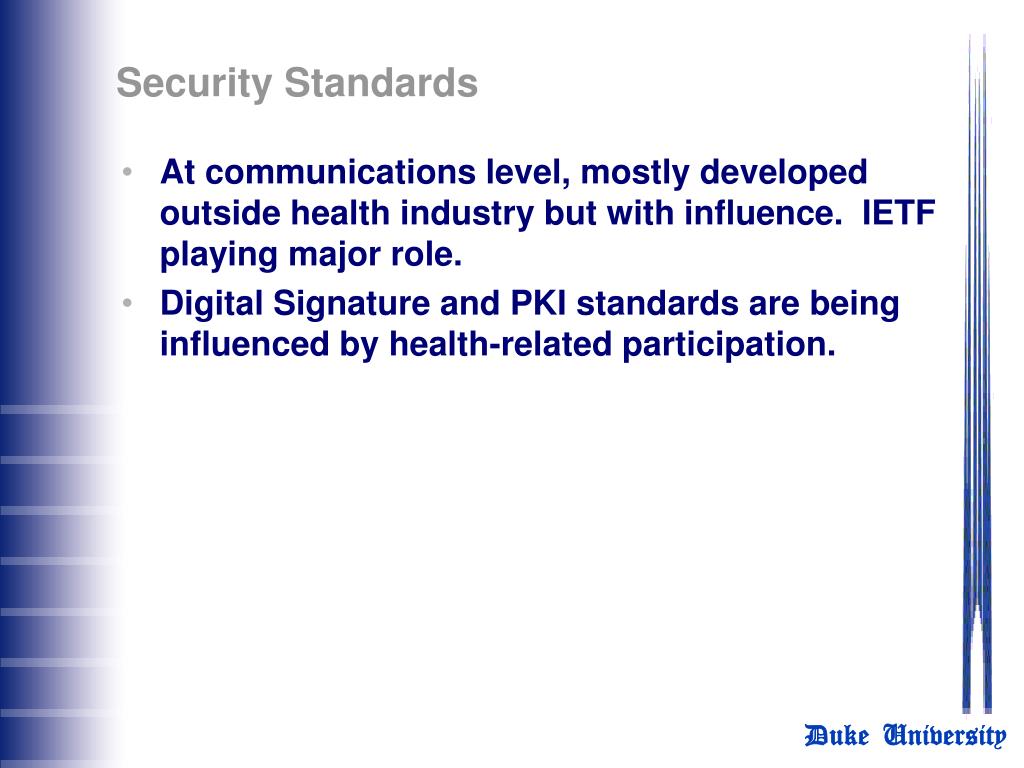 Security Standards

• At communications level, mostly developed outside health industry but with influence. IETF playing major role.

• Digital Signature and PKI standards are being influenced by health-related participation.

Duke University